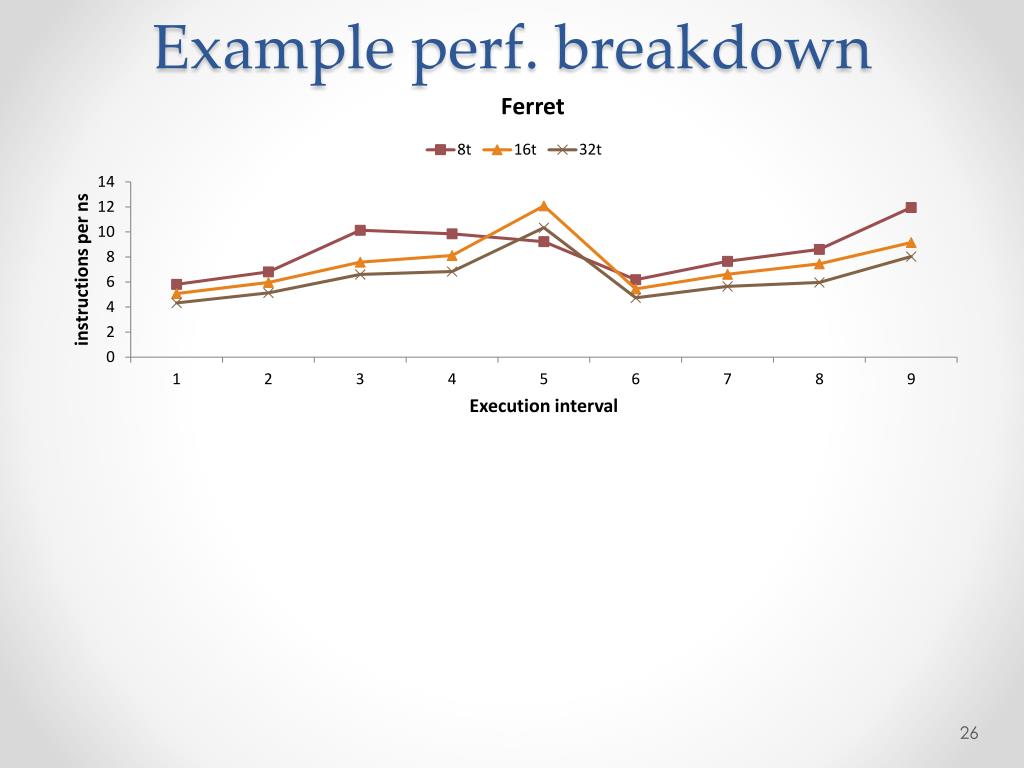 Example perf. breakdown

Ferret

8t 16t 32t

instructions per ns

14
12
10
8
6
4
2
0

1 2 3 4 5 6 7 8 9

Execution interval

26